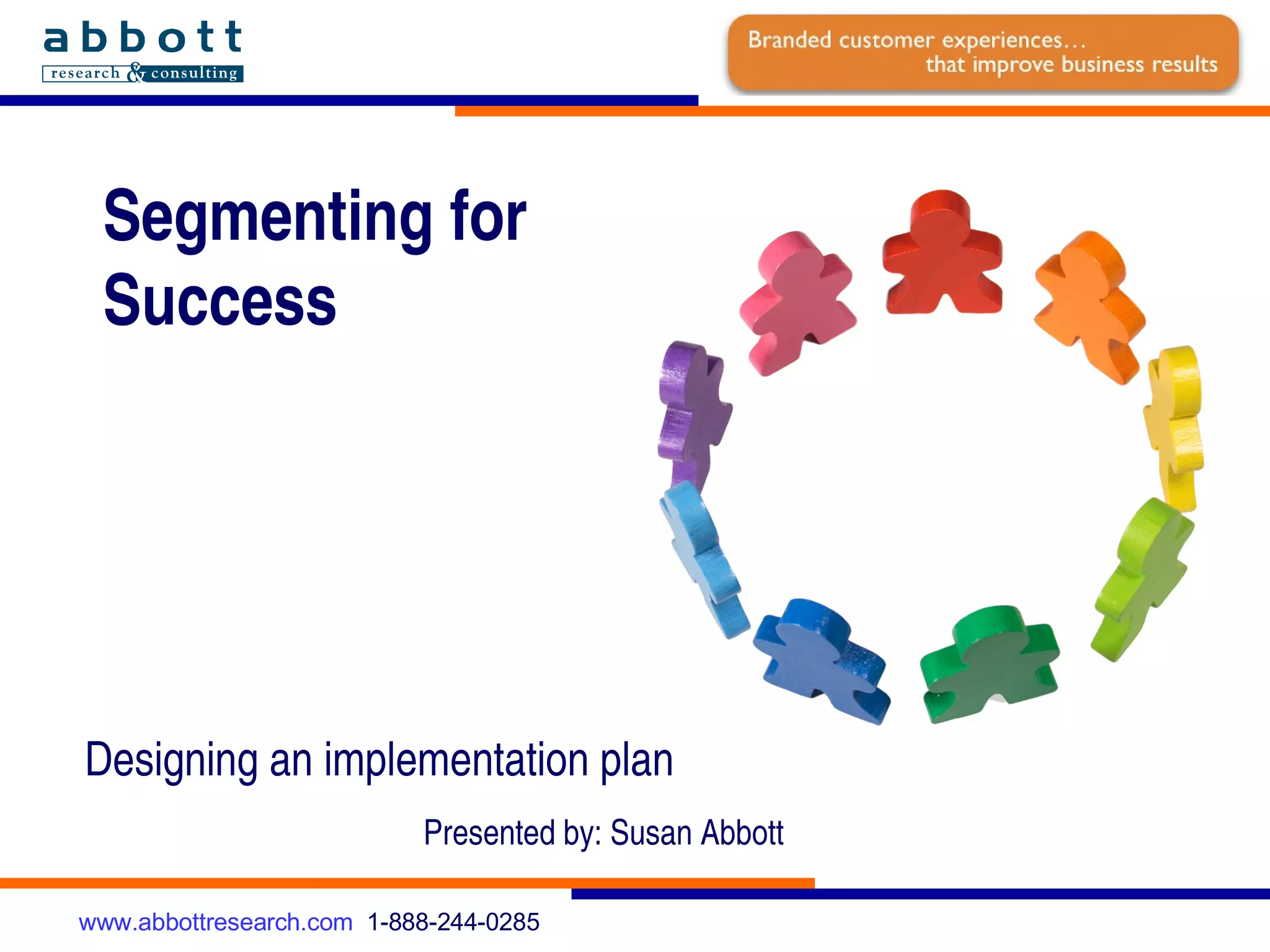 abbott
research & consulting

Branded customer experiences...
that improve business results

Segmenting for Success

Designing an implementation plan

Presented by: Susan Abbott

www.abbottresearch.com 1-888-244-0285